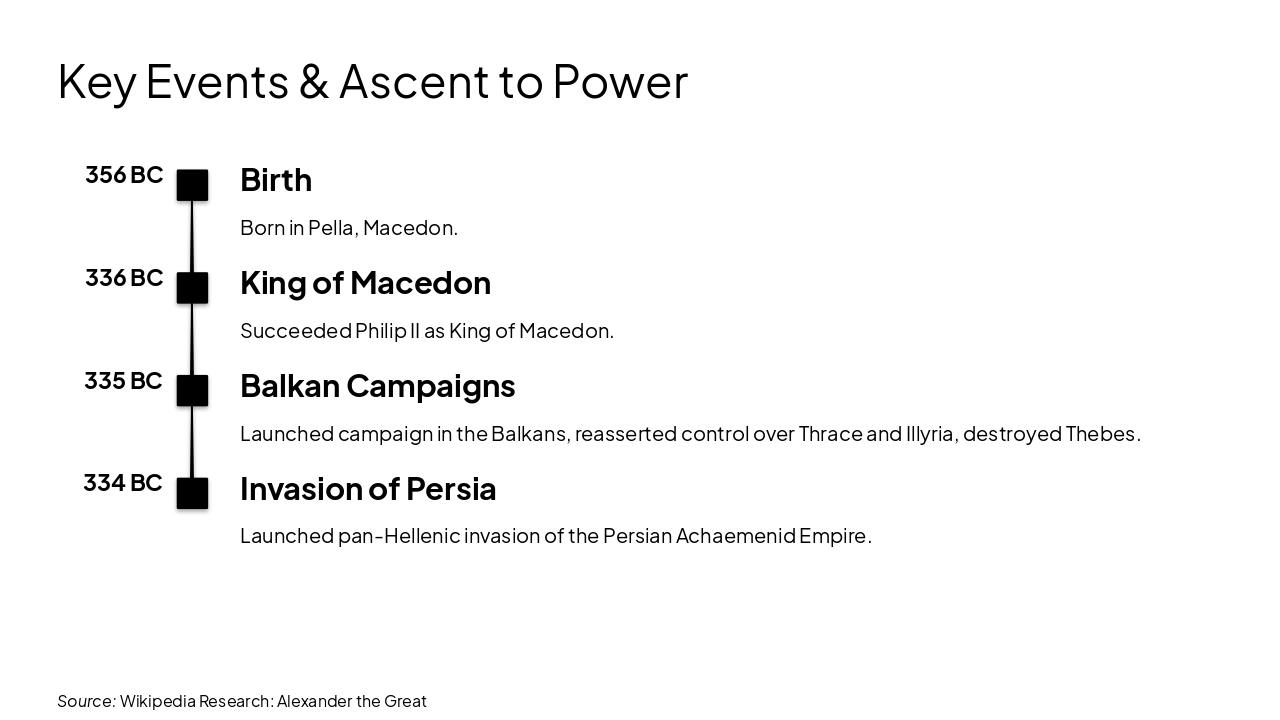 Key Events & Ascent to Power

356 BC
Birth

Born in Pella, Macedon.

336 BC
King of Macedon

Succeeded Philip II as King of Macedon.

335 BC
Balkan Campaigns

Launched campaign in the Balkans, reasserted control over Thrace and Illyria, destroyed Thebes.

334 BC
Invasion of Persia

Launched pan-Hellenic invasion of the Persian Achaemenid Empire.

Source: Wikipedia Research: Alexander the Great